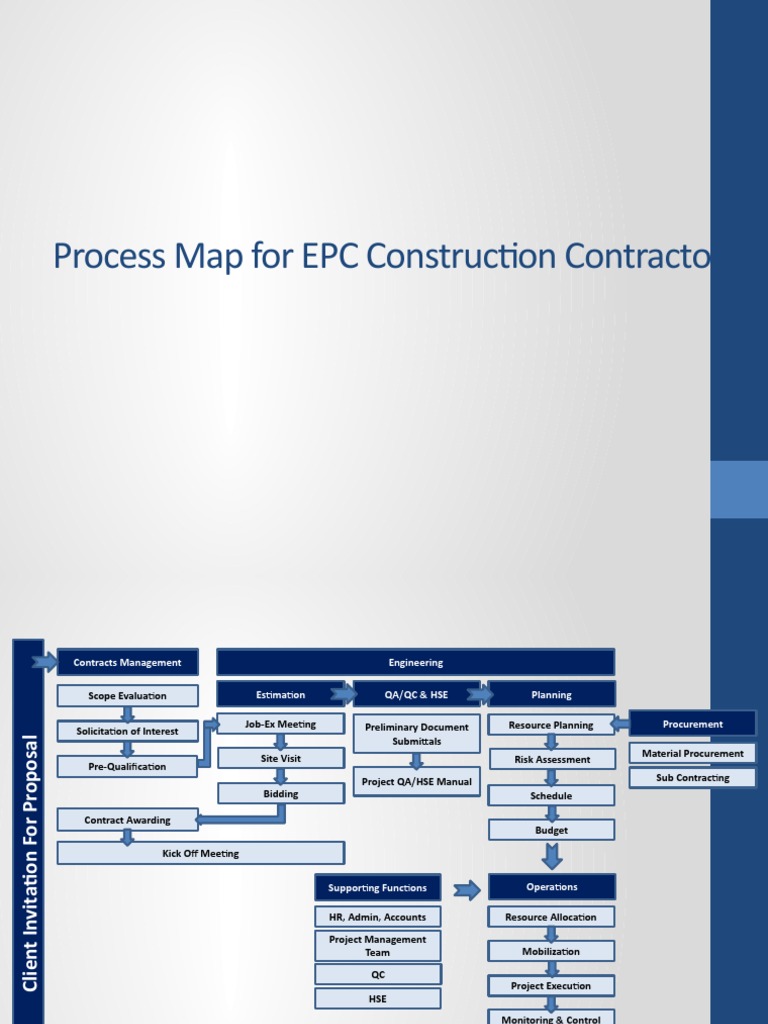 Process Map for EPC Construction Contracto

Client Invitation For Proposal

Contracts Management

Scope Evaluation

Solicitation of Interest

Pre-Qualification

Contract Awarding

Kick Off Meeting

Engineering

Estimation

Job-Ex Meeting

Site Visit

Bidding

QA/QC & HSE

Preliminary Document Submittals

Project QA/HSE Manual

Planning

Resource Planning

Risk Assessment

Schedule

Budget

Procurement

Material Procurement

Sub Contracting

Supporting Functions

HR, Admin, Accounts

Project Management Team

QC

HSE

Operations

Resource Allocation

Mobilization

Project Execution

Monitoring & Control